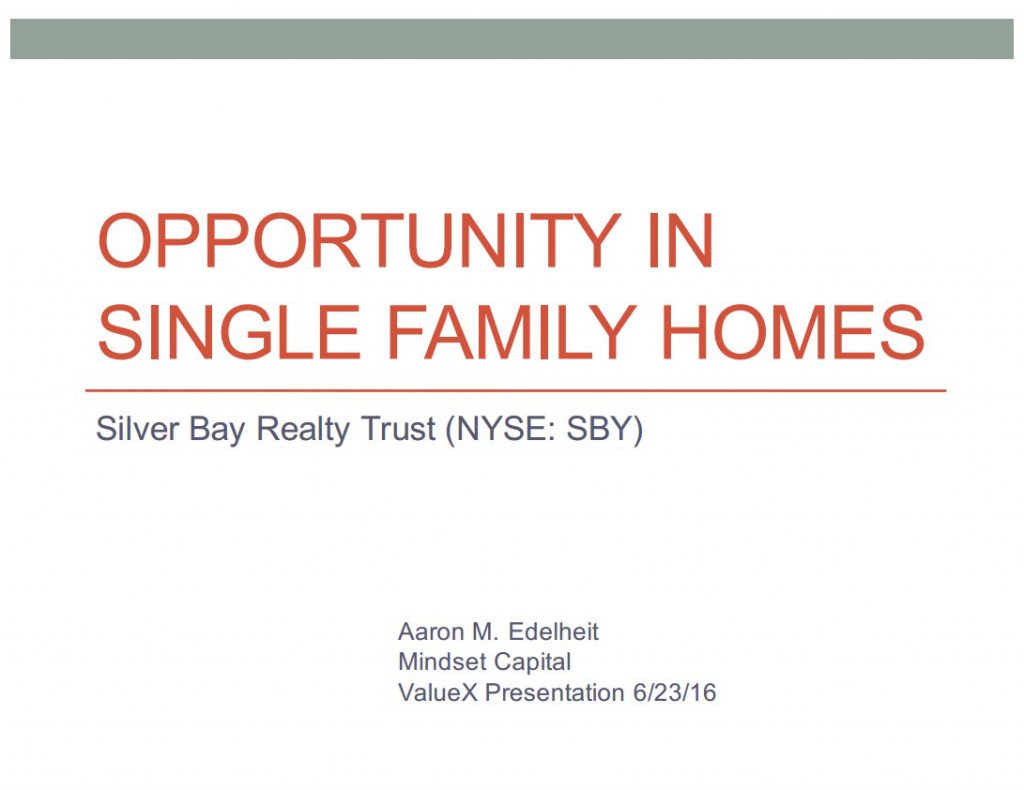 OPPORTUNITY IN SINGLE FAMILY HOMES

Silver Bay Realty Trust (NYSE: SBY)

Aaron M. Edelheit
Mindset Capital
ValueX Presentation 6/23/16